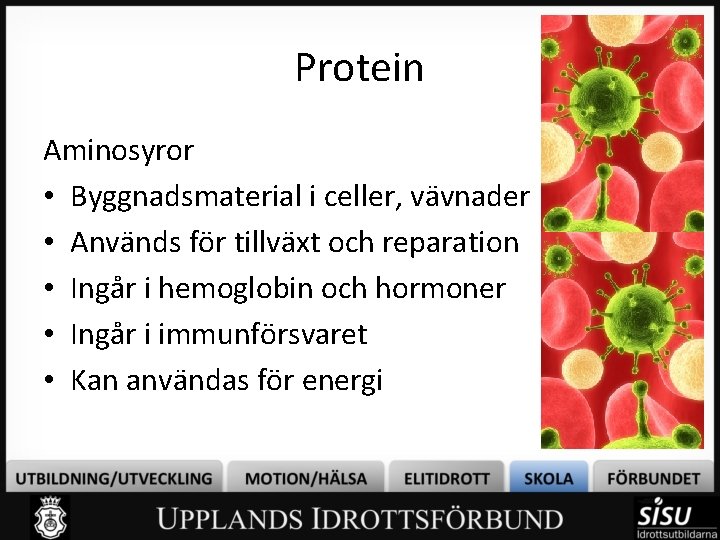 Protein

Aminosyror

• Byggnadsmaterial i celler, vävnader
• Används för tillväxt och reparation
• Ingår i hemoglobin och hormoner
• Ingår i immunförsvaret
• Kan användas för energi

UTBILDNING/UTVECKLING MOTION/HÄLSA ELITIDROTT SKOLA FÖRBUNDET

UPPLANDS IDROTTSFÖRBUND

SISU Idrottsutbildarna